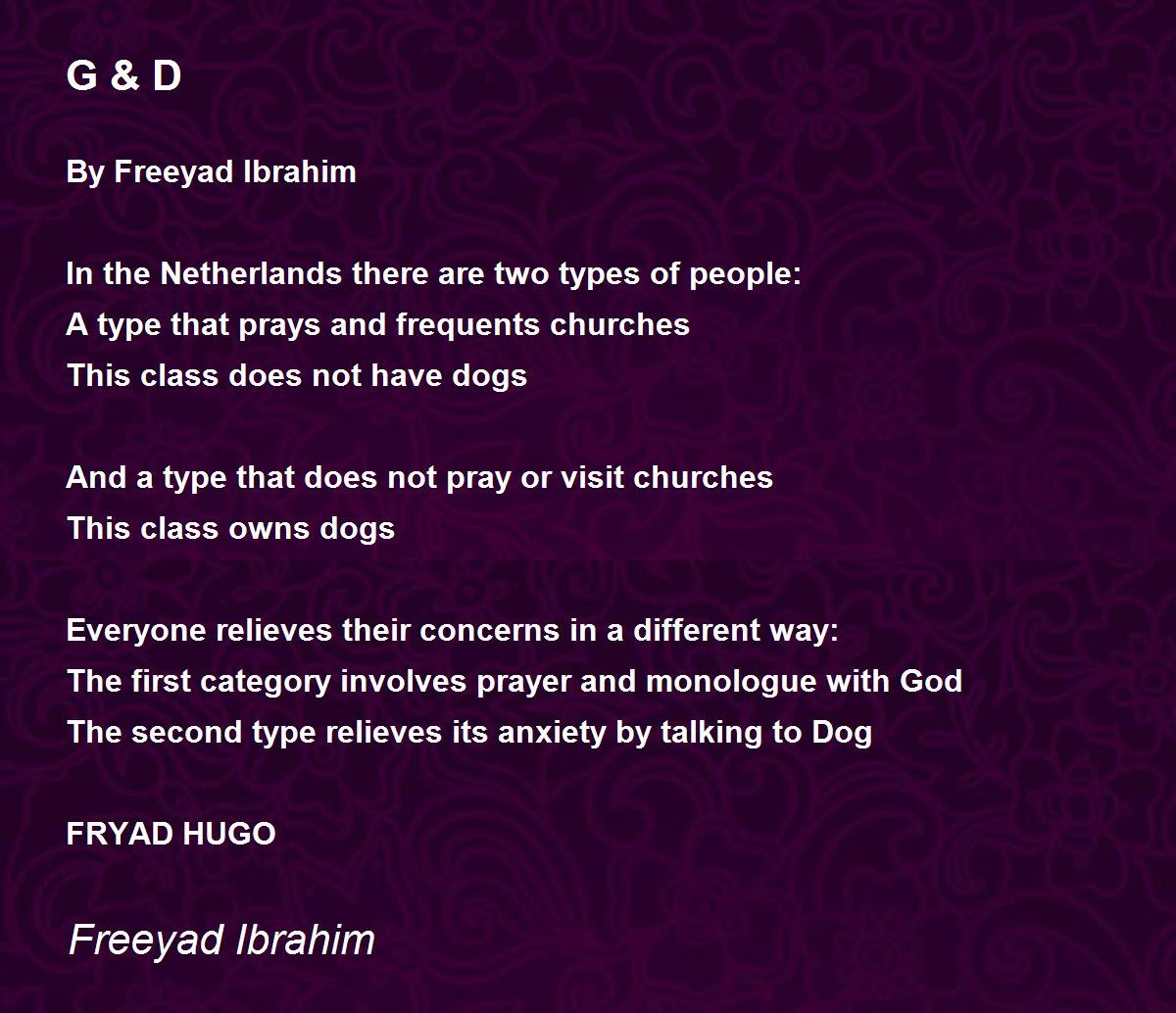 G & D

By Freeyad Ibrahim

In the Netherlands there are two types of people:
A type that prays and frequents churches
This class does not have dogs

And a type that does not pray or visit churches
This class owns dogs

Everyone relieves their concerns in a different way:
The first category involves prayer and monologue with God
The second type relieves its anxiety by talking to Dog

FRYAD HUGO

Freeyad Ibrahim